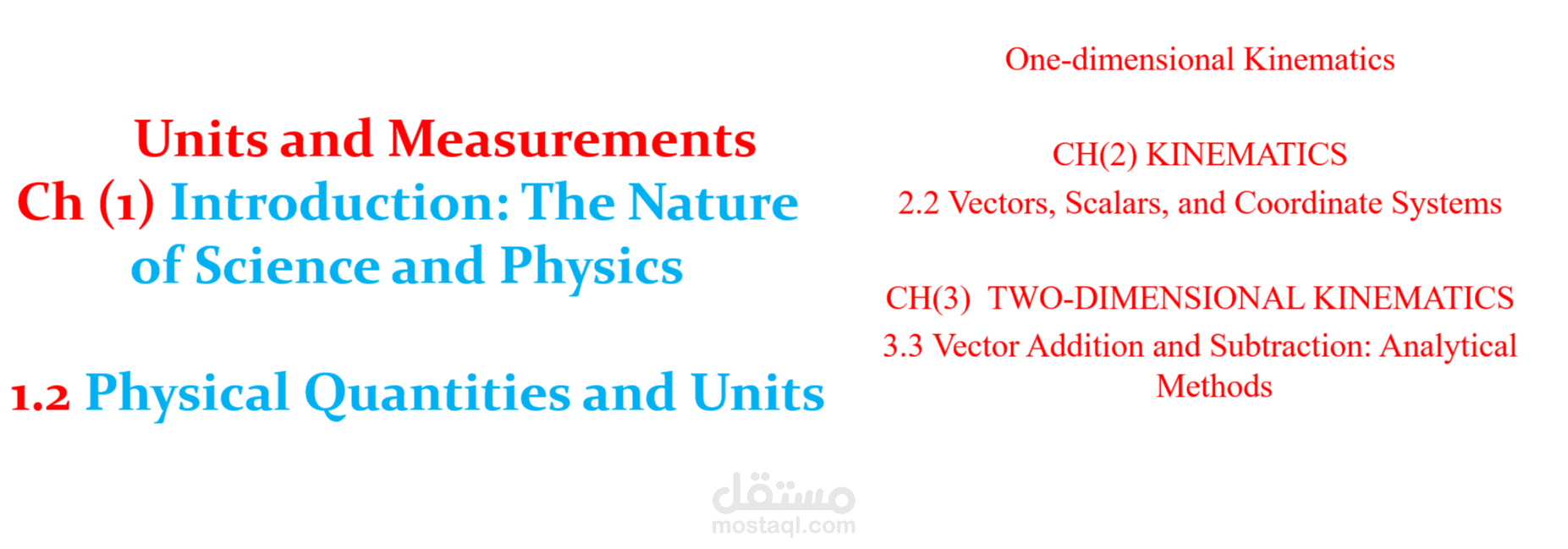 Units and Measurements

Ch (1) Introduction: The Nature of Science and Physics

1.2 Physical Quantities and Units

One-dimensional Kinematics

CH(2) KINEMATICS

2.2 Vectors, Scalars, and Coordinate Systems

CH(3) TWO-DIMENSIONAL KINEMATICS

3.3 Vector Addition and Subtraction: Analytical Methods

مستقل
mostaql.com